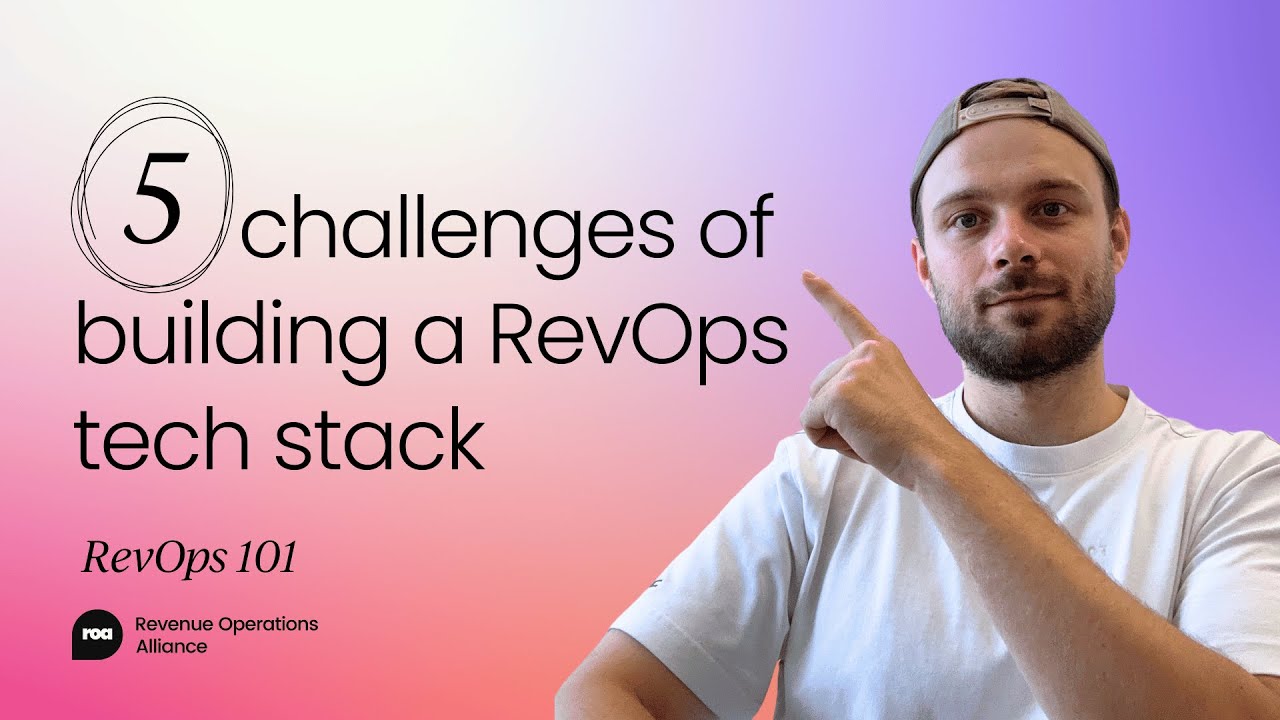 5 challenges of building a RevOps tech stack

RevOps 101

roa Revenue Operations Alliance